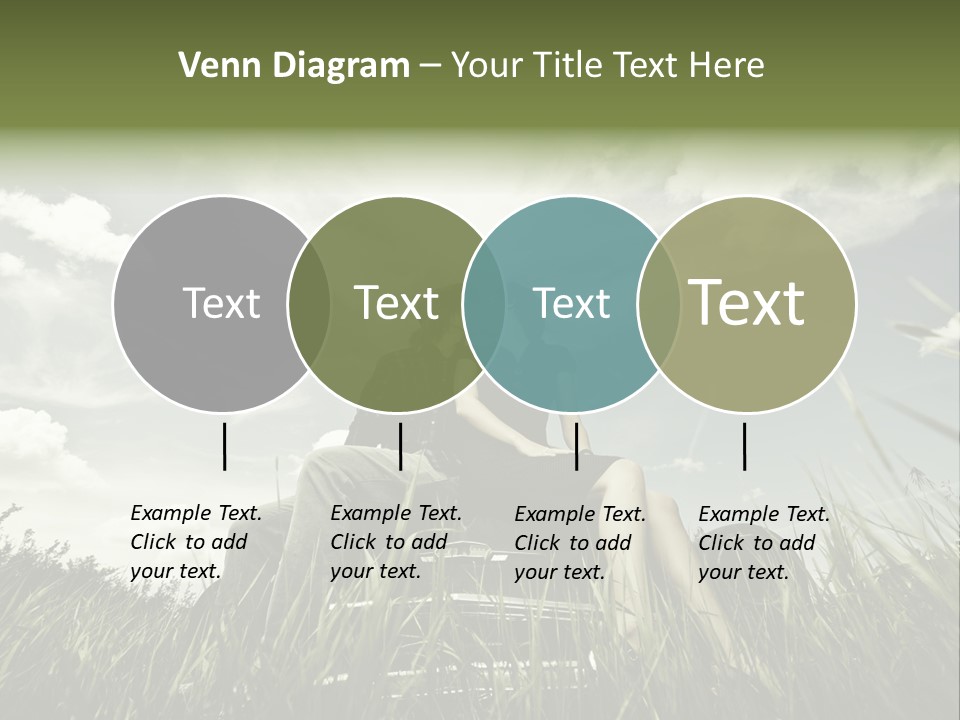 Venn Diagram – Your Title Text Here

Text

Text

Text

Text

Example Text. Click to add your text.

Example Text. Click to add your text.

Example Text. Click to add your text.

Example Text. Click to add your text.